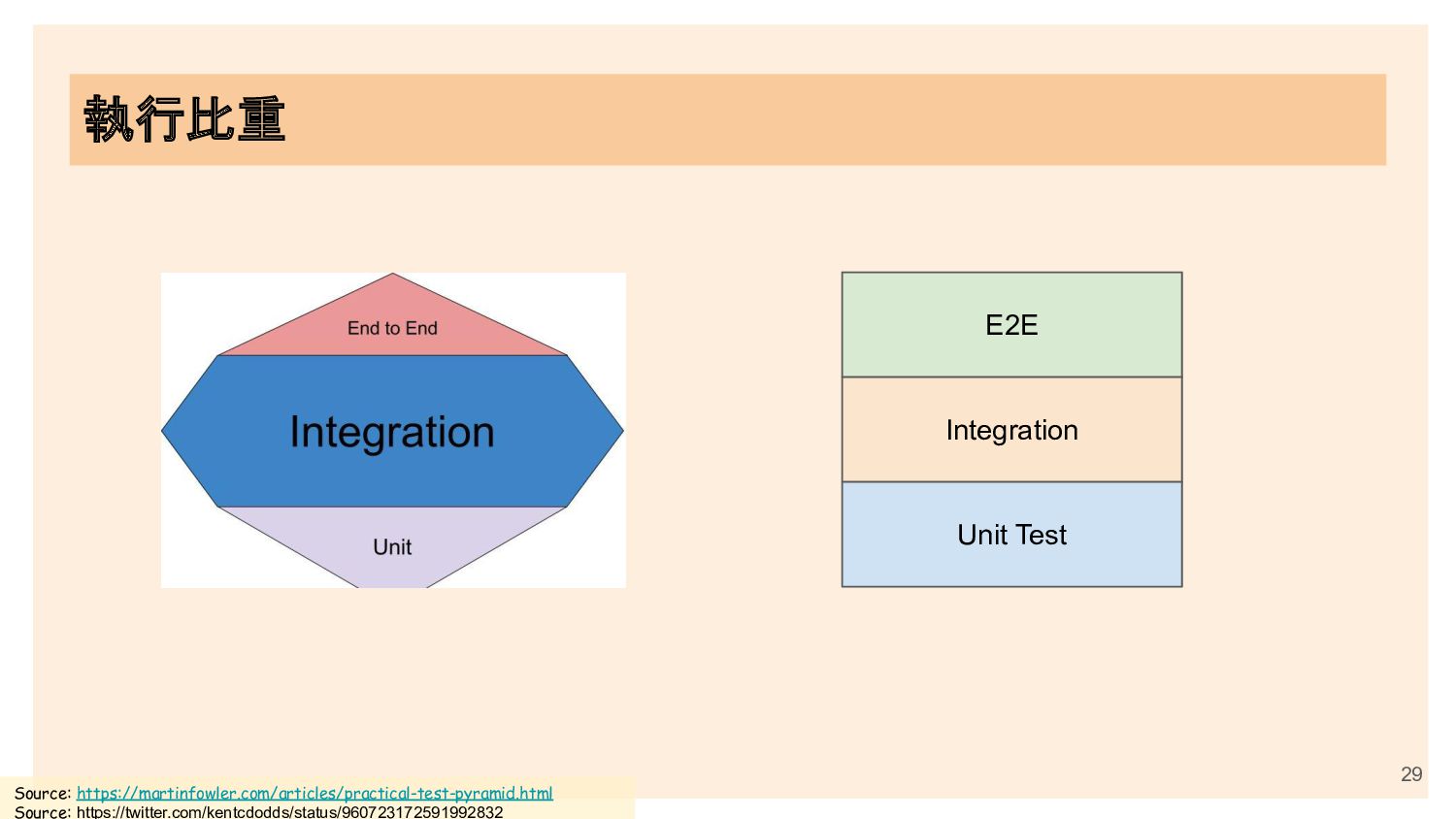 執行比重

End to End

Integration

Unit

E2E

Integration

Unit Test

29

Source: https://martinfowler.com/articles/practical-test-pyramid.html
Source: https://twitter.com/kentcdodds/status/960723172591992832